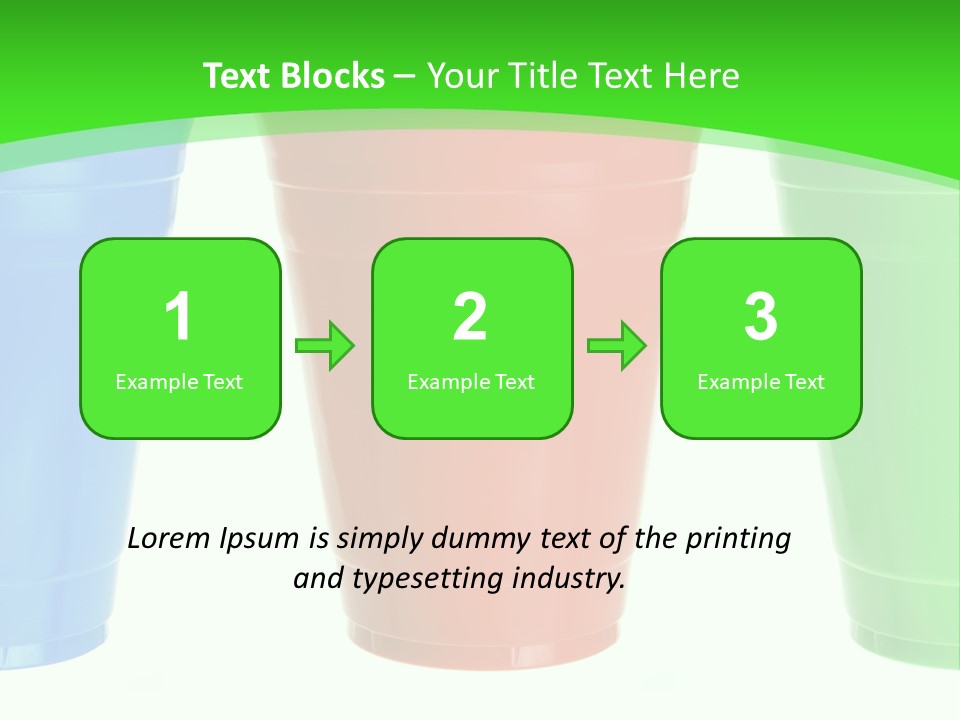 Text Blocks – Your Title Text Here

1
Example Text

2
Example Text

3
Example Text

Lorem Ipsum is simply dummy text of the printing and typesetting industry.